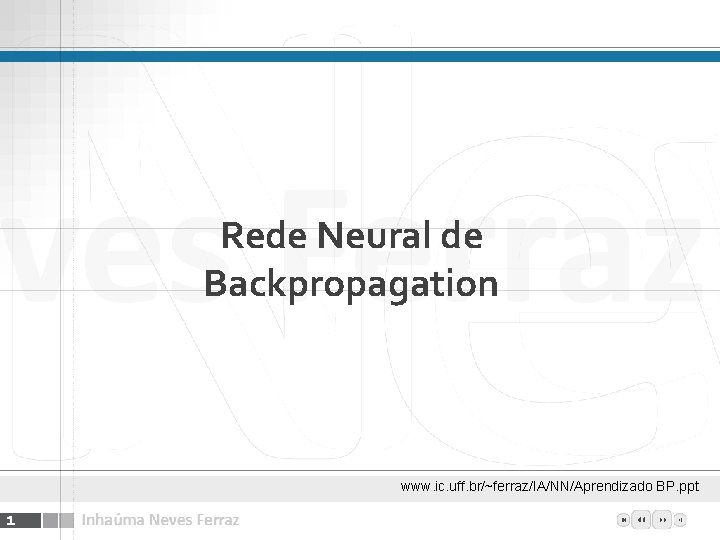 Rede Neural de Backpropagation

www.ic.uff.br/~ferraz/IA/NN/Aprendizado BP.ppt

1 Inhaúma Neves Ferraz